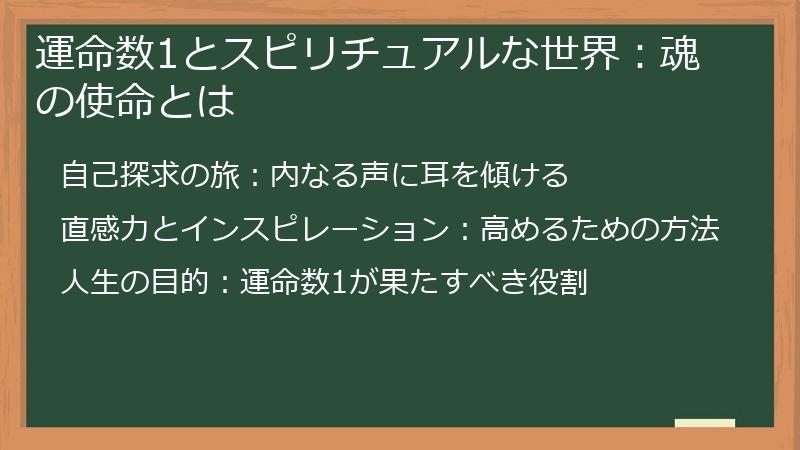 運命数1とスピリチュアルな世界：魂の使命とは

自己探求の旅：内なる声に耳を傾ける

直感力とインスピレーション：高めるための方法

人生の目的：運命数1が果たすべき役割